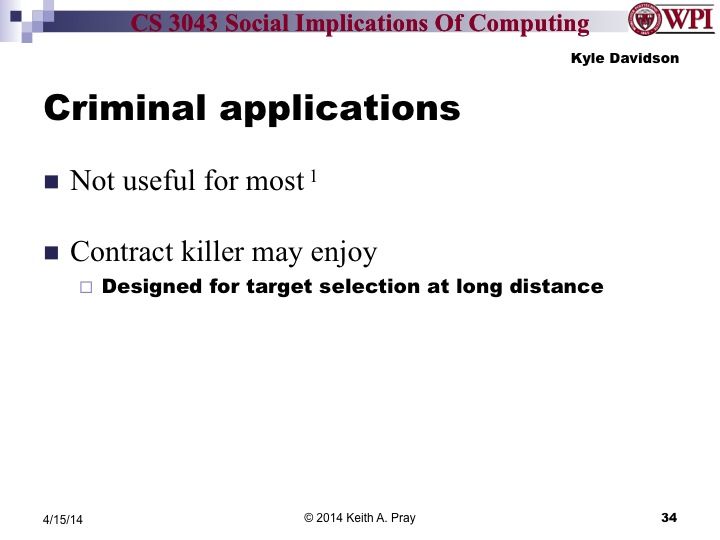 CS 3043 Social Implications Of Computing

WPI

Kyle Davidson

Criminal applications

Not useful for most $^1$

Contract killer may enjoy

Designed for target selection at long distance

4/15/14

© 2014 Keith A. Pray

34